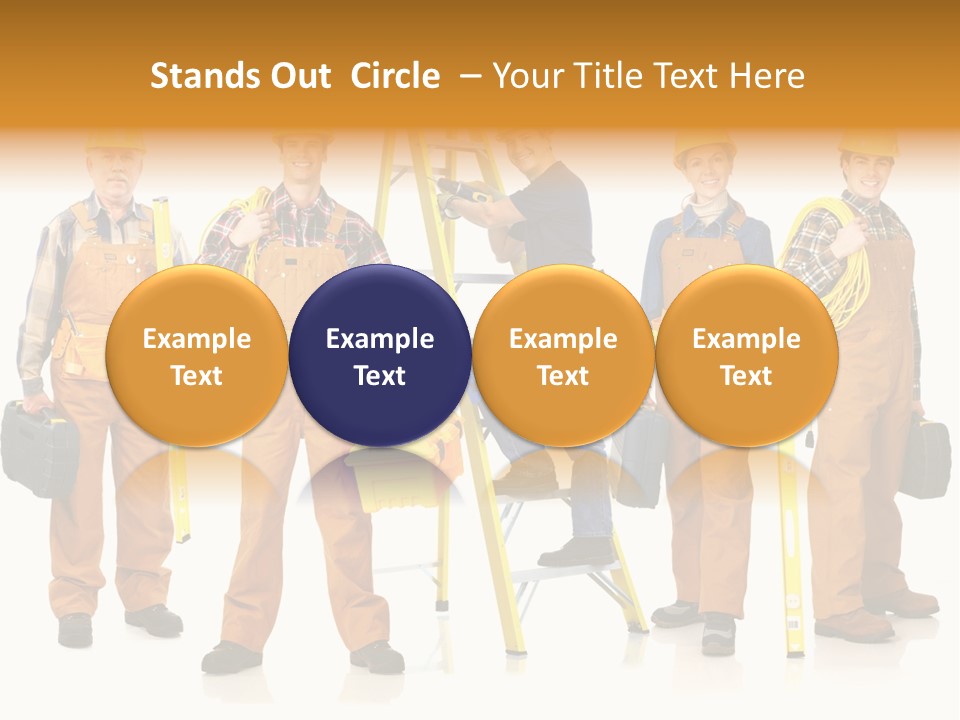 Stands Out Circle – Your Title Text Here

Example Text

Example Text

Example Text

Example Text